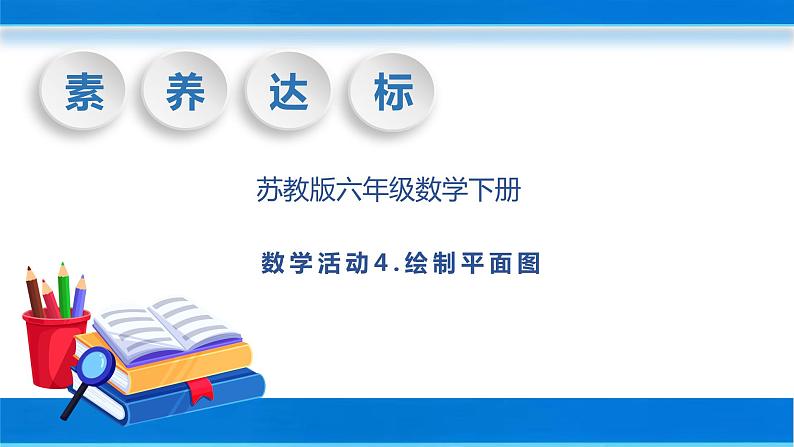 素 养 达 标

苏教版六年级数学下册

数学活动4.绘制平面图